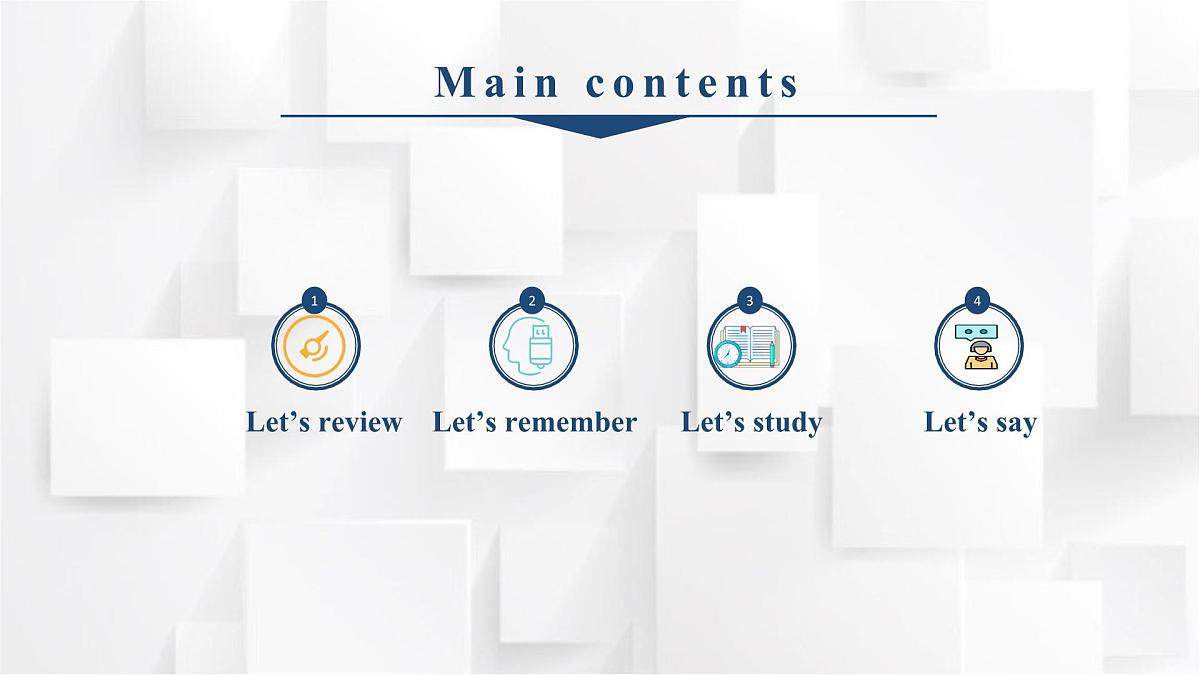 Main contents

1
Let’s review

2
Let’s remember

3
Let’s study

4
Let’s say